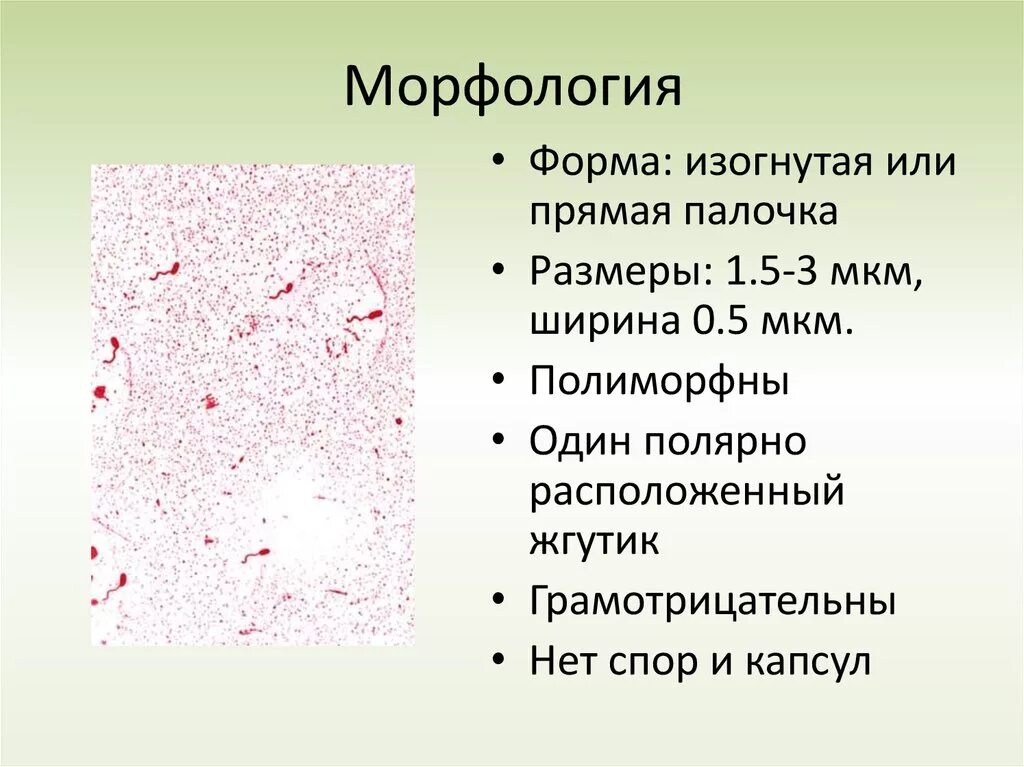 Морфология

• Форма: изогнутая или прямая палочка
• Размеры: 1.5-3 мкм, ширина 0.5 мкм.
• Полиморфны
• Один полярно расположенный жгутик
• Грамотрицательны
• Нет спор и капсул